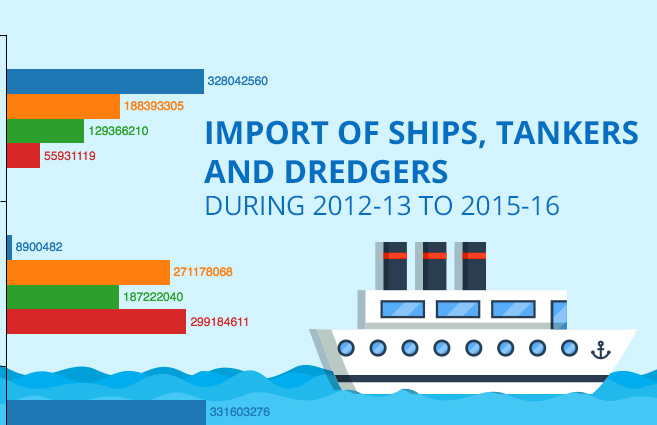 328042560
188393305
129366210
55931119

IMPORT OF SHIPS, TANKERS AND DREDGERS
DURING 2012-13 TO 2015-16

8900482
271178068
187222040
299184611

331603276